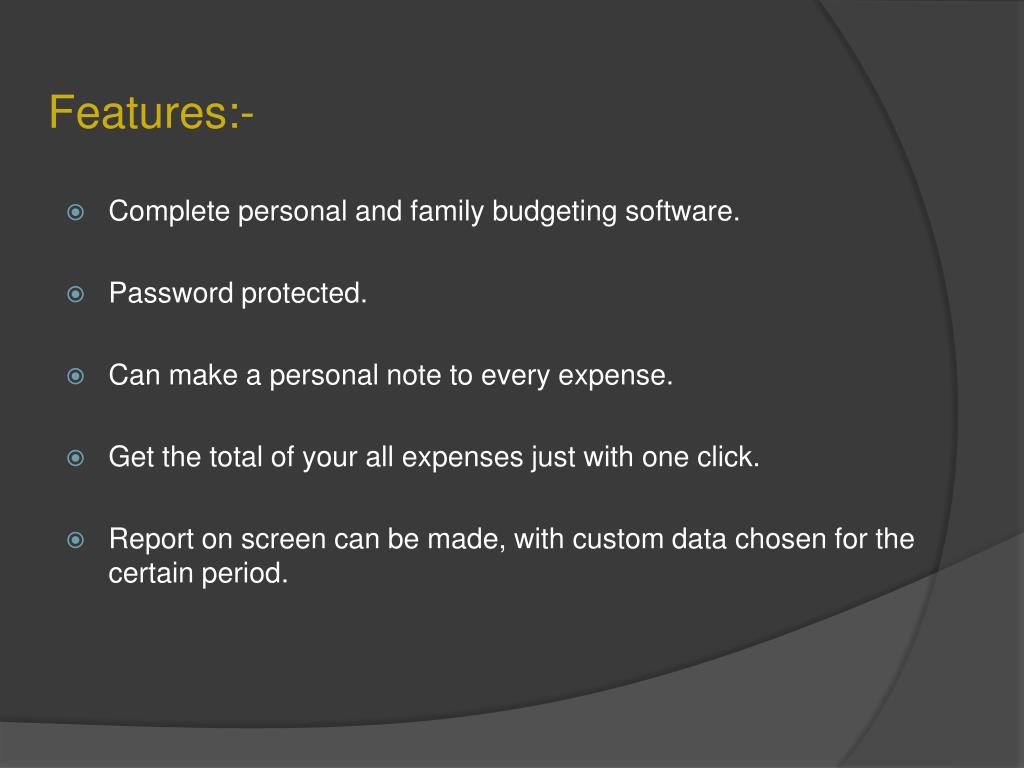 Features:-

Complete personal and family budgeting software.

Password protected.

Can make a personal note to every expense.

Get the total of your all expenses just with one click.

Report on screen can be made, with custom data chosen for the certain period.